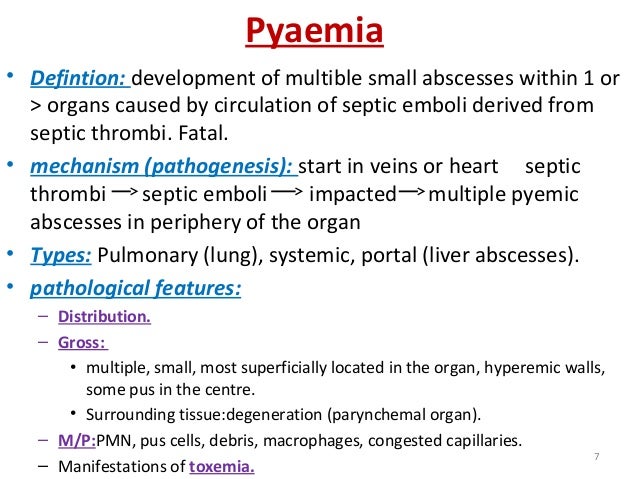 Pyaemia

• Defintion: development of multible small abscesses within 1 or > organs caused by circulation of septic emboli derived from septic thrombi. Fatal.
• mechanism (pathogenesis): start in veins or heart septic thrombi → septic emboli → impacted → multiple pyemic abscesses in periphery of the organ
• Types: Pulmonary (lung), systemic, portal (liver abscesses).
• pathological features:
– Distribution.
– Gross:
• multiple, small, most superficially located in the organ, hyperemic walls, some pus in the centre.
• Surrounding tissue:degeneration (parynchemal organ).
– M/P:PMN, pus cells, debris, macrophages, congested capillaries.
– Manifestations of toxemia.

7